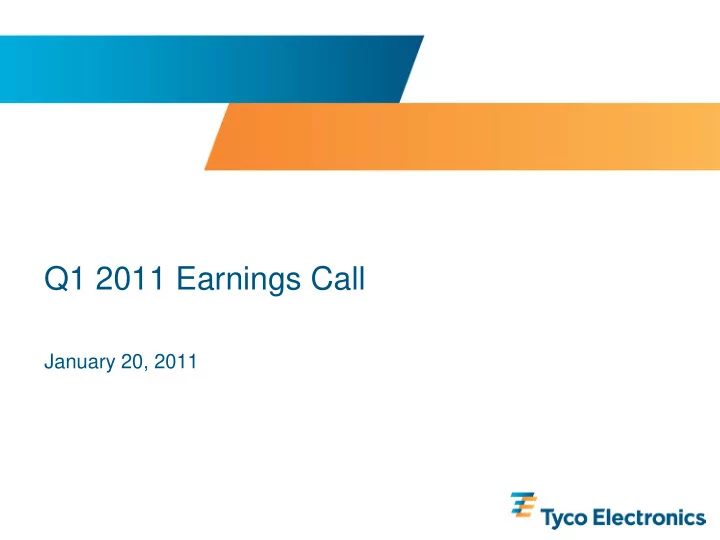 Q1 2011 Earnings Call

January 20, 2011

Tyco Electronics